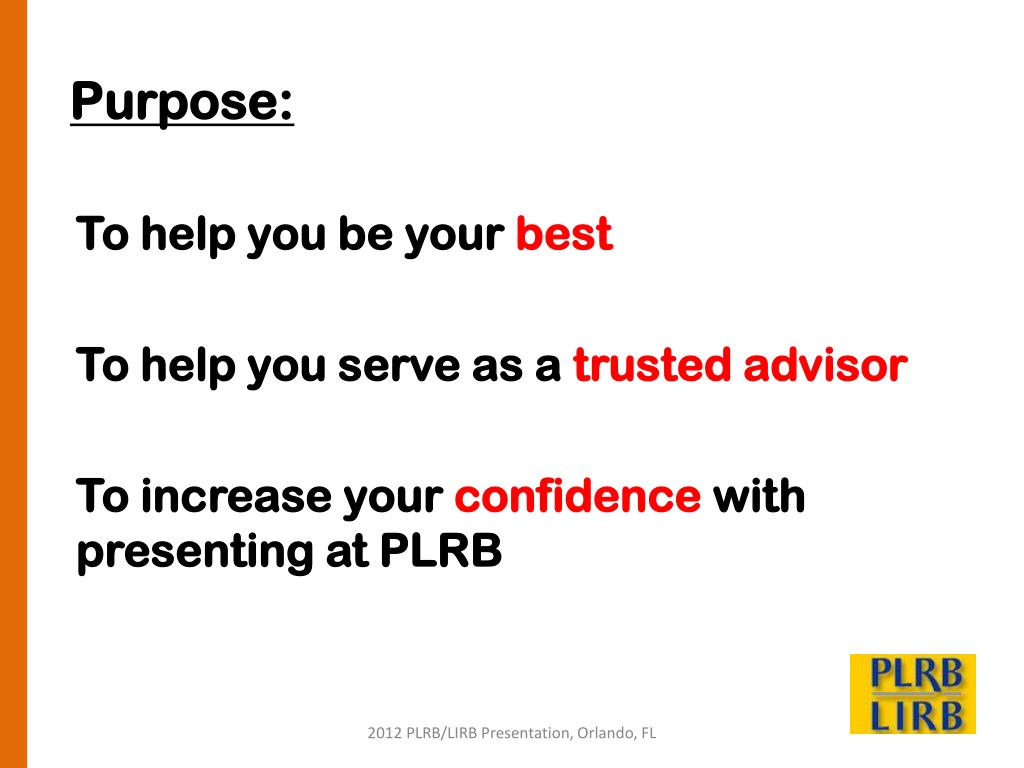 Purpose:

To help you be your best

To help you serve as a trusted advisor

To increase your confidence with presenting at PLRB

PLRB
LIRB

2012 PLRB/LIRB Presentation, Orlando, FL